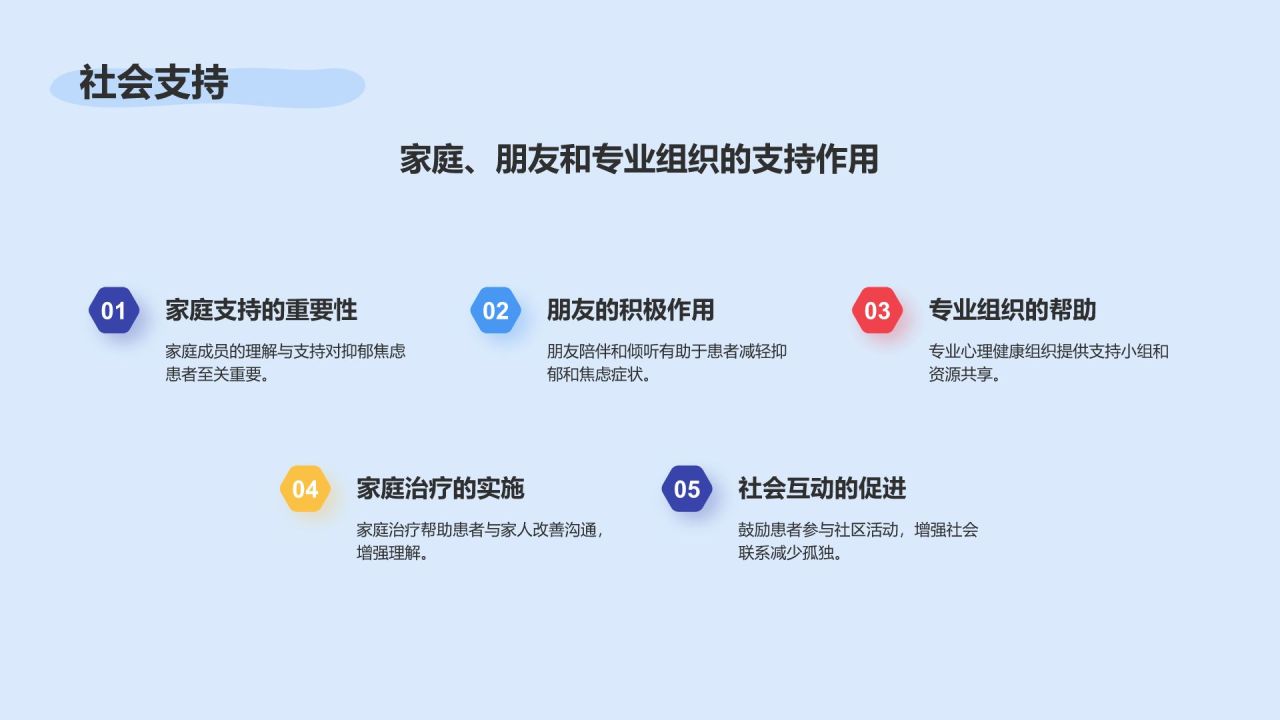 社会支持

家庭、朋友和专业组织的支持作用

01
家庭支持的重要性
家庭成员的理解与支持对抑郁焦虑患者至关重要。

02
朋友的积极作用
朋友陪伴和倾听有助于患者减轻抑郁和焦虑症状。

03
专业组织的帮助
专业心理健康组织提供支持小组和资源共享。

04
家庭治疗的实施
家庭治疗帮助患者与家人改善沟通，增强理解。

05
社会互动的促进
鼓励患者参与社区活动，增强社会联系减少孤独。